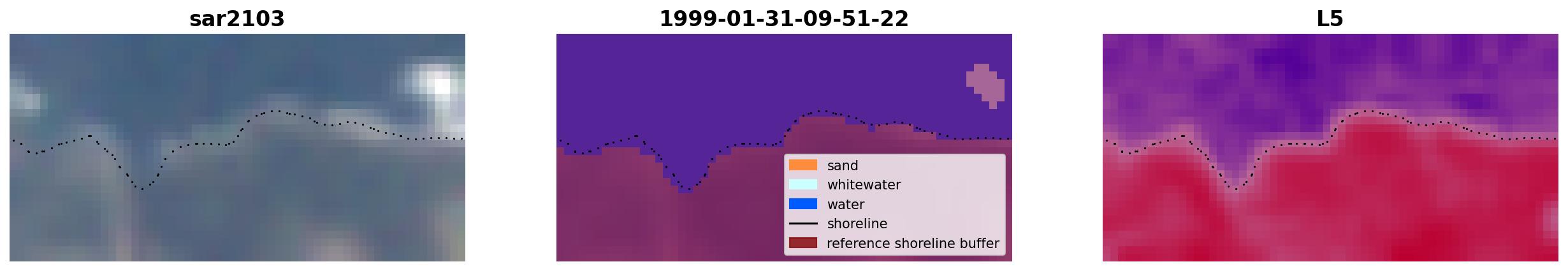 sar2103

1999-01-31-09-51-22

sand
whitewater
water
shoreline
reference shoreline buffer

L5